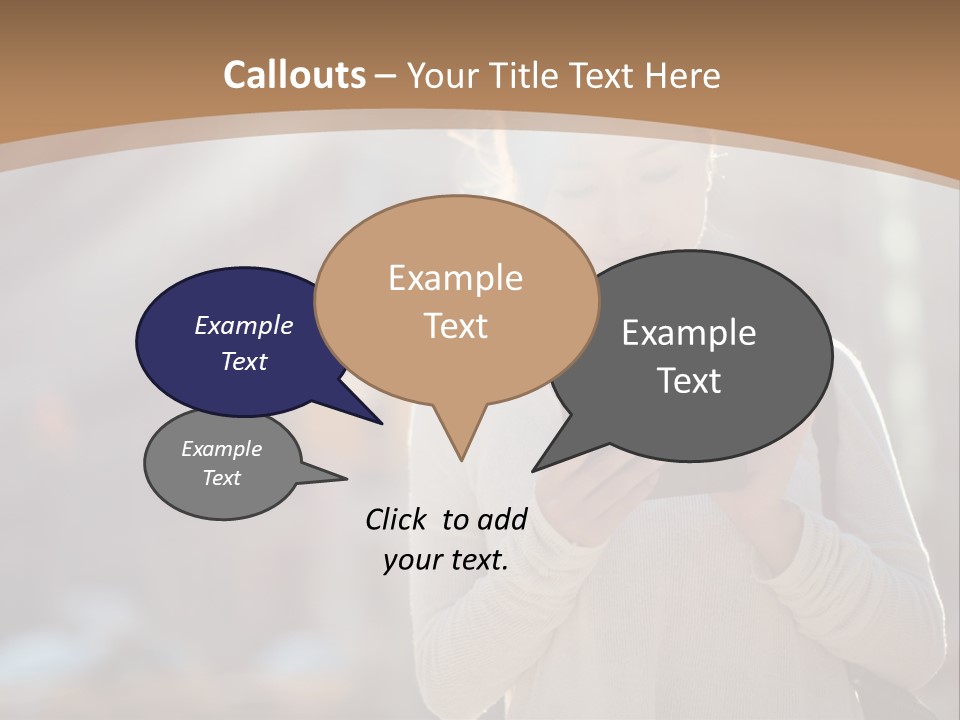 Callouts – Your Title Text Here

Example Text

Example Text

Example Text

Example Text

Click to add your text.